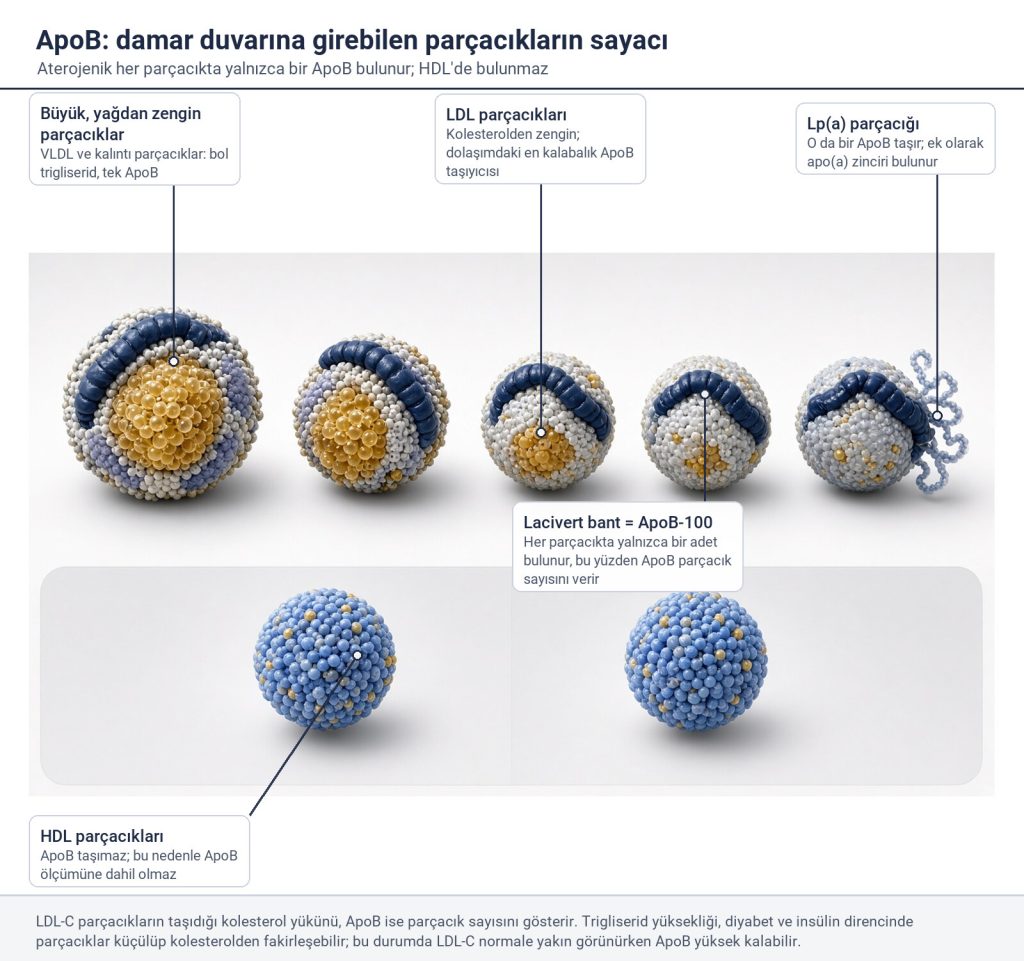 ApoB: damar duvarına girebilen parçacıkların sayacı
Aterojenik her parçacıkta yalnızca bir ApoB bulunur; HDL'de bulunmaz

Büyük, yağdan zengin parçacıklar
VLDL ve kalıntı parçacıklar: bol trigliserid, tek ApoB

LDL parçacıkları
Kolesterolden zengin; dolaşımdaki en kalabalık ApoB taşıyıcısı

Lp(a) parçacığı
O da bir ApoB taşır; ek olarak apo(a) zinciri bulunur

Lacivert bant = ApoB-100
Her parçacıkta yalnızca bir adet bulunur, bu yüzden ApoB parçacık sayısını verir

HDL parçacıkları
ApoB taşımaz; bu nedenle ApoB ölçümüne dahil olmaz

LDL-C parçacıkların taşıdığı kolesterol yükünü, ApoB ise parçacık sayısını gösterir. Trigliserid yüksekliği, diyabet ve insülin direncinde parçacıklar küçülüp kolesterolden fakirleşebilir; bu durumda LDL-C normale yakın görünürken ApoB yüksek kalabilir.